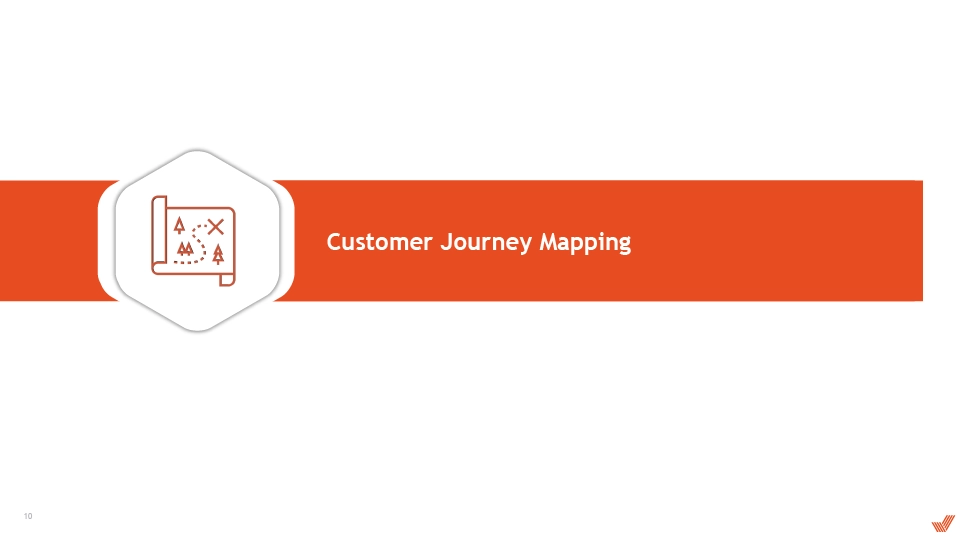 Customer Journey Mapping

10